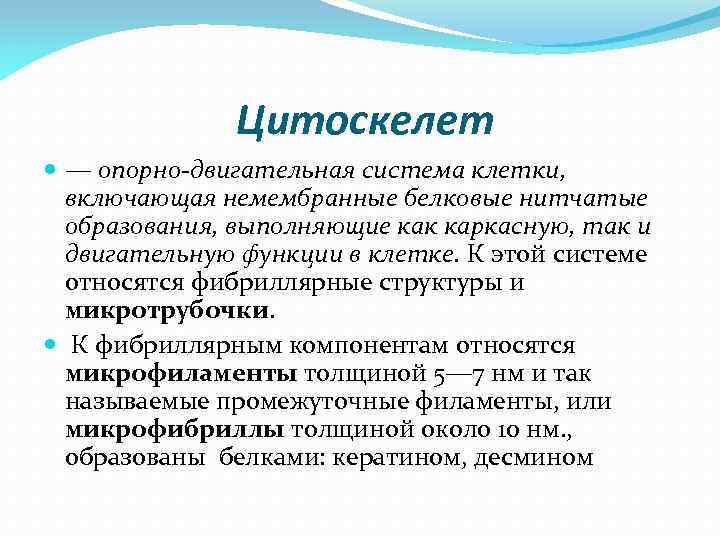 Цитоскелет

— опорно-двигательная система клетки, включающая немембранные белковые нитчатые образования, выполняющие как каркасную, так и двигательную функции в клетке. К этой системе относятся фибриллярные структуры и микротрубочки.

К фибриллярным компонентам относятся микрофиламенты толщиной 5—7 нм и так называемые промежуточные филаменты, или микрофибриллы толщиной около 10 нм., образованы белками: кератином, десмином